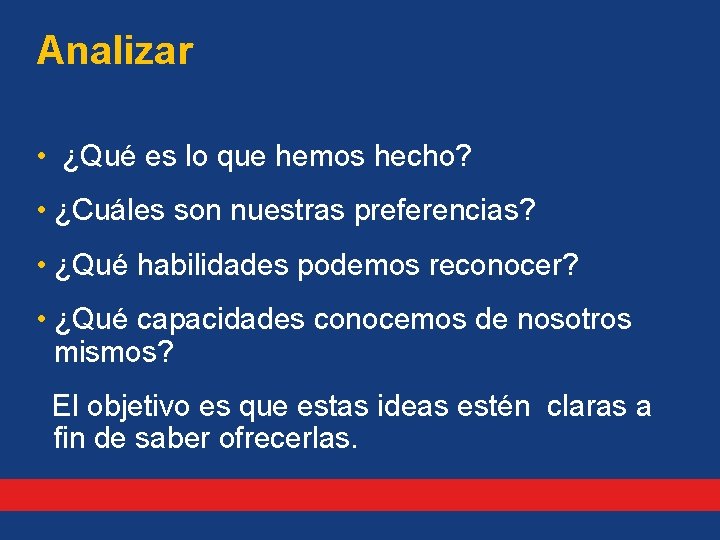 Analizar

• ¿Qué es lo que hemos hecho?

• ¿Cuáles son nuestras preferencias?

• ¿Qué habilidades podemos reconocer?

• ¿Qué capacidades conocemos de nosotros mismos?

El objetivo es que estas ideas estén claras a fin de saber ofrecerlas.